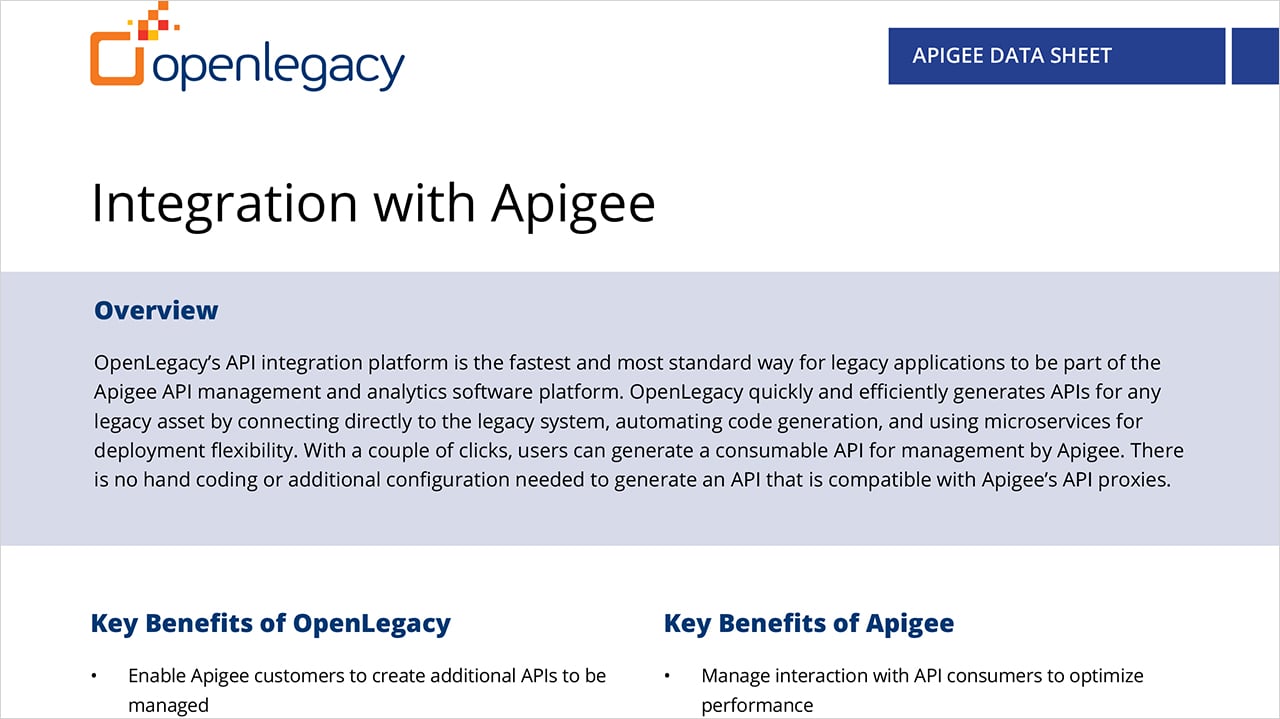 openlegacy

APIGEE DATA SHEET

Integration with Apigee

Overview

OpenLegacy's API integration platform is the fastest and most standard way for legacy applications to be part of the Apigee API management and analytics software platform. OpenLegacy quickly and efficiently generates APIs for any legacy asset by connecting directly to the legacy system, automating code generation, and using microservices for deployment flexibility. With a couple of clicks, users can generate a consumable API for management by Apigee. There is no hand coding or additional configuration needed to generate an API that is compatible with Apigee's API proxies.

Key Benefits of OpenLegacy

• Enable Apigee customers to create additional APIs to be managed

Key Benefits of Apigee

• Manage interaction with API consumers to optimize performance